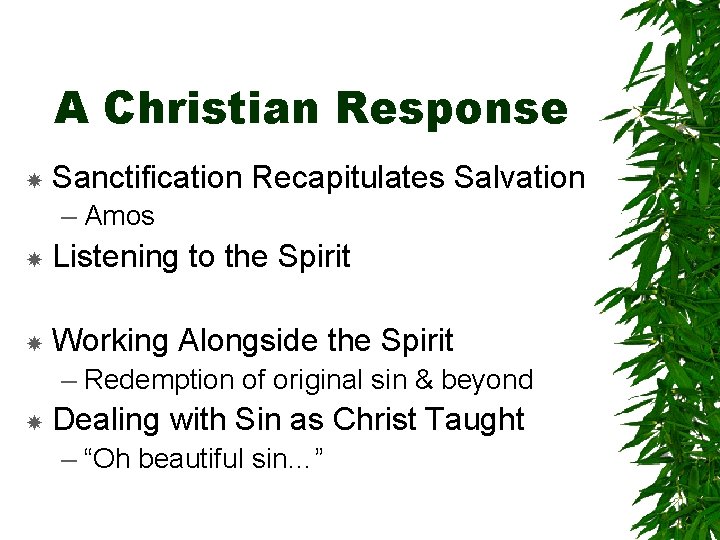 A Christian Response

Sanctification Recapitulates Salvation
– Amos

Listening to the Spirit

Working Alongside the Spirit
– Redemption of original sin & beyond

Dealing with Sin as Christ Taught
– “Oh beautiful sin…”